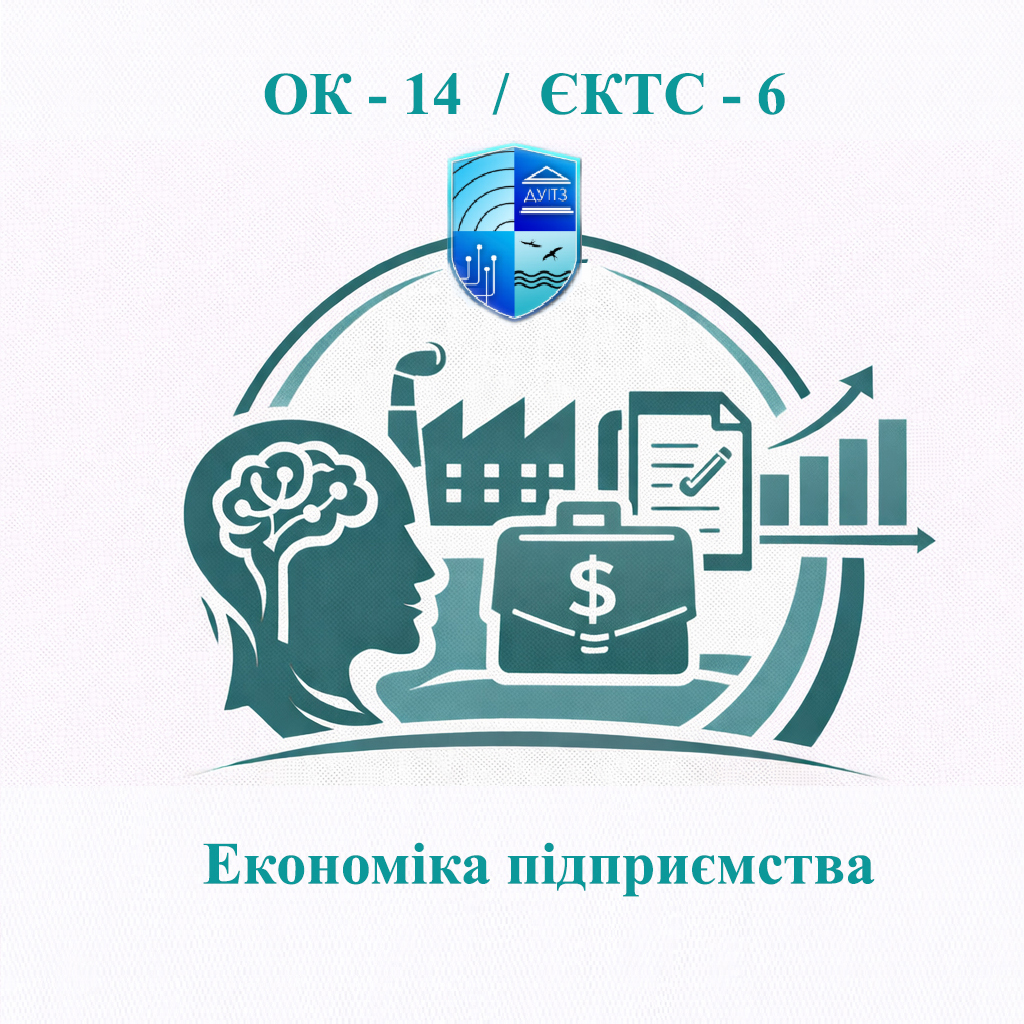 ОК - 14 / ЄКТС - 6

ДУІТЗ

$

Економіка підприємства